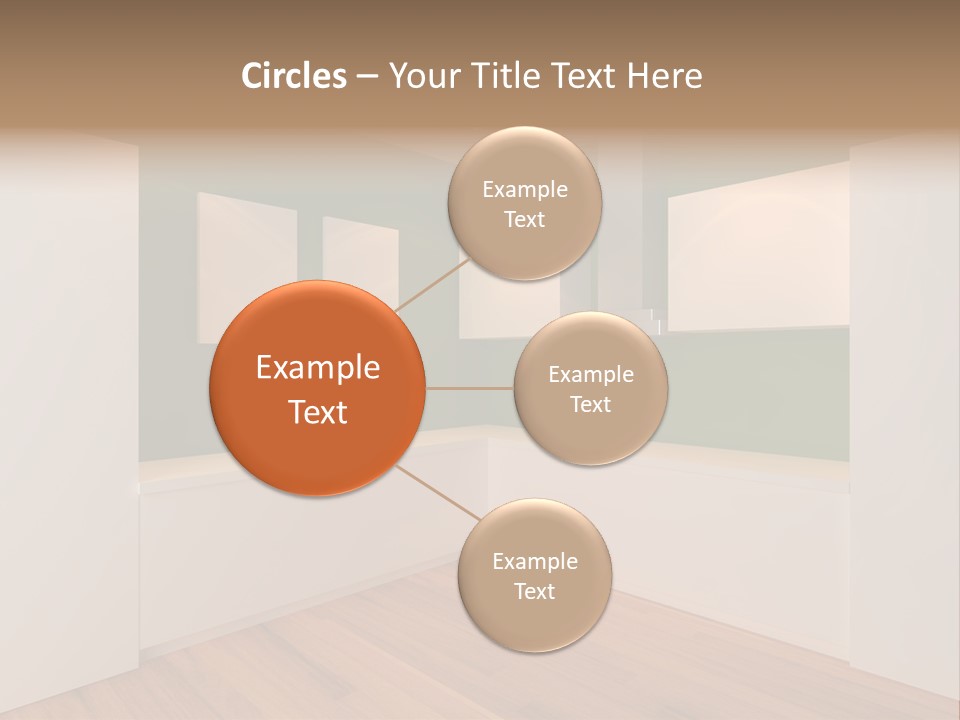 Circles – Your Title Text Here

Example Text

Example Text

Example Text

Example Text